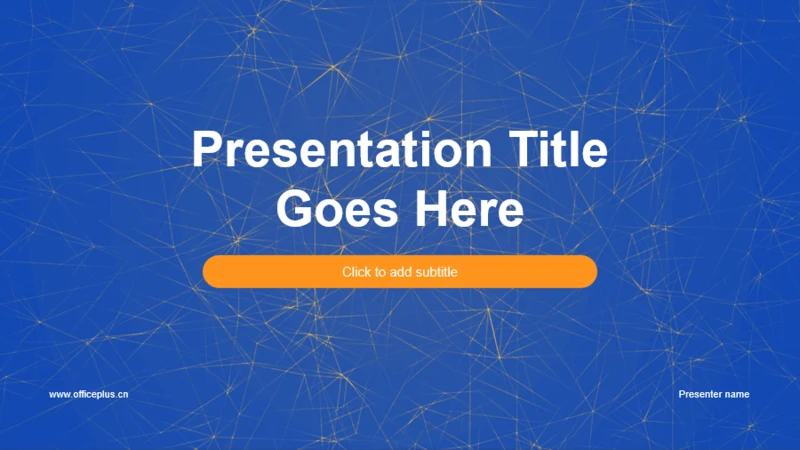 Presentation Title Goes Here

Click to add subtitle

www.officeplus.cn

Presenter name